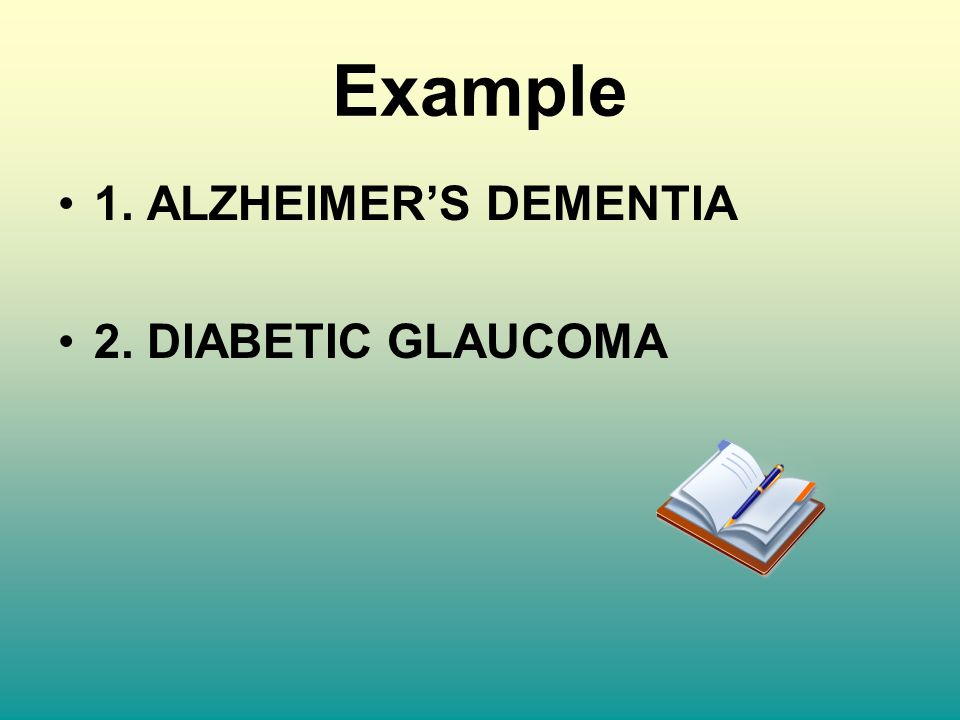 Example

• 1. ALZHEIMER’S DEMENTIA

• 2. DIABETIC GLAUCOMA